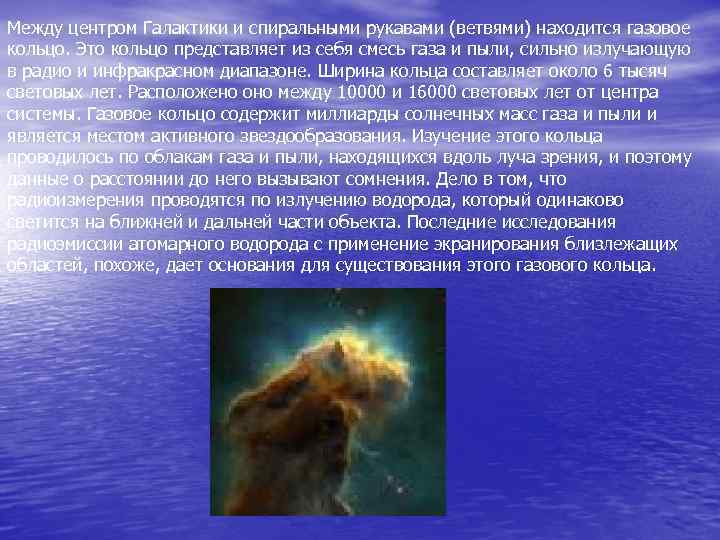 Между центром Галактики и спиральными рукавами (ветвями) находится газовое кольцо. Это кольцо представляет из себя смесь газа и пыли, сильно излучающую в радио и инфракрасном диапазоне. Ширина кольца составляет около 6 тысяч световых лет. Расположено оно между 10000 и 16000 световых лет от центра системы. Газовое кольцо содержит миллиарды солнечных масс газа и пыли и является местом активного звездообразования. Изучение этого кольца проводилось по облакам газа и пыли, находящихся вдоль луча зрения, и поэтому данные о расстоянии до него вызывают сомнения. Дело в том, что радиоизмерения проводятся по излучению водорода, который одинаково светится на ближней и дальней части объекта. Последние исследования радиоэмиссии атомарного водорода с применение экранирования близлежащих областей, похоже, дает основания для существования этого газового кольца.